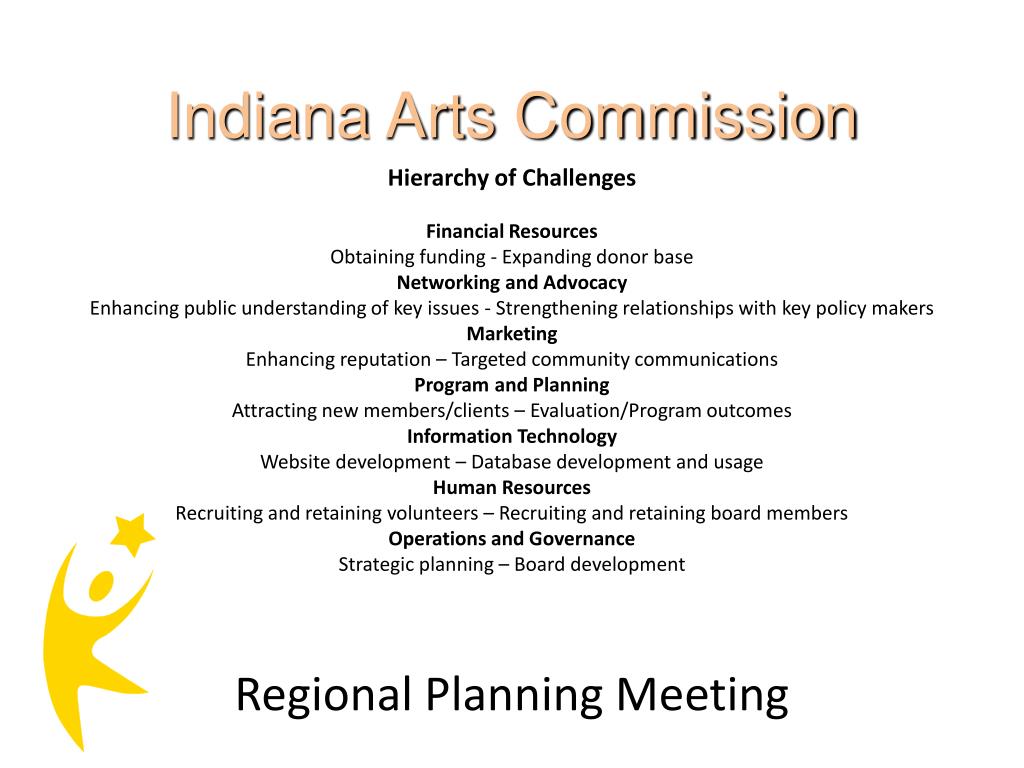 Indiana Arts Commission

Hierarchy of Challenges

Financial Resources
Obtaining funding - Expanding donor base
Networking and Advocacy
Enhancing public understanding of key issues - Strengthening relationships with key policy makers
Marketing
Enhancing reputation – Targeted community communications
Program and Planning
Attracting new members/clients – Evaluation/Program outcomes
Information Technology
Website development – Database development and usage
Human Resources
Recruiting and retaining volunteers – Recruiting and retaining board members
Operations and Governance
Strategic planning – Board development

Regional Planning Meeting